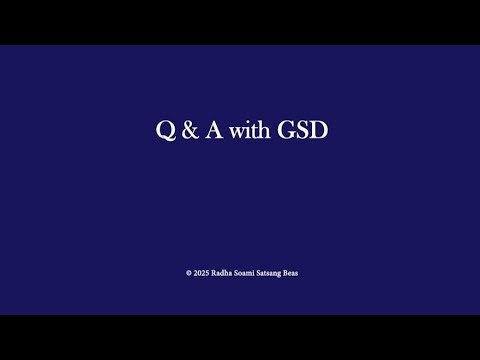 Q & A with GSD

© 2025 Radha Soami Satsang Beas